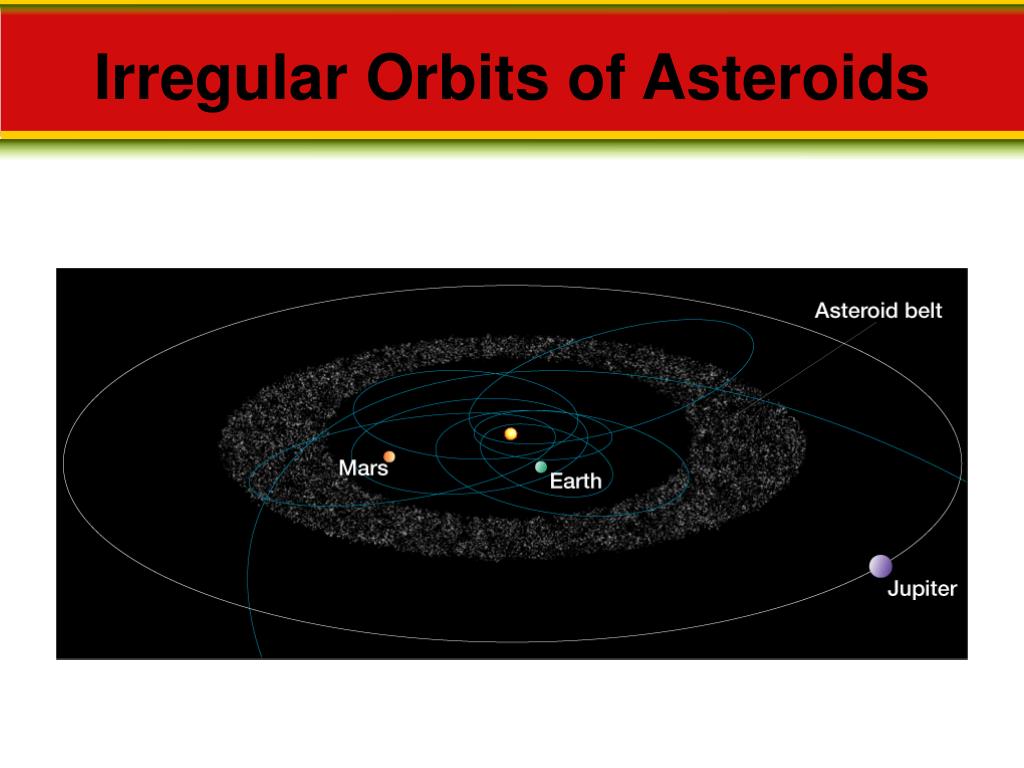 Irregular Orbits of Asteroids

Asteroid belt

Mars

Earth

Jupiter